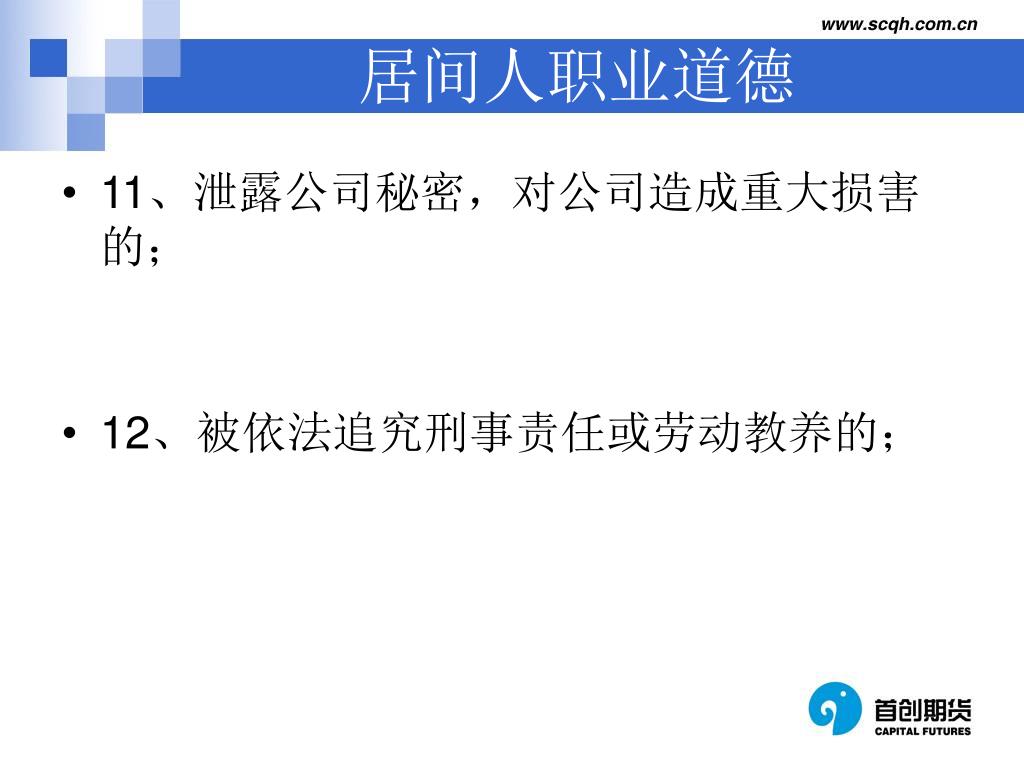 www.scqh.com.cn

居间人职业道德

• 11、泄露公司秘密，对公司造成重大损害的；

• 12、被依法追究刑事责任或劳动教养的；

首创期货
CAPITAL FUTURES